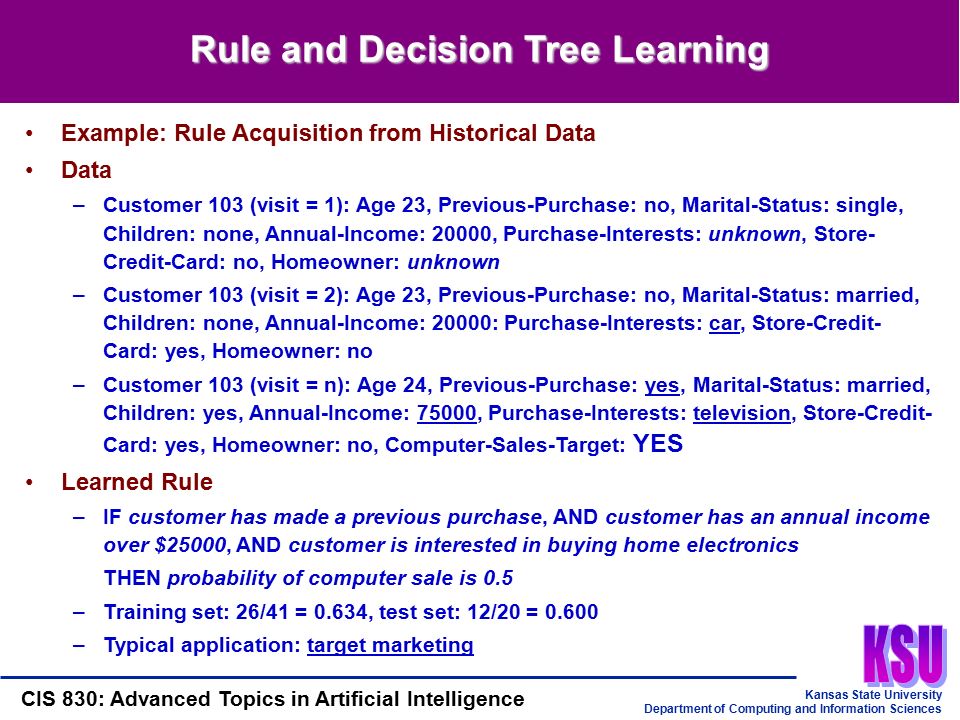 Rule and Decision Tree Learning

• Example: Rule Acquisition from Historical Data

• Data

– Customer 103 (visit = 1): Age 23, Previous-Purchase: no, Marital-Status: single, Children: none, Annual-Income: 20000, Purchase-Interests: unknown, Store-Credit-Card: no, Homeowner: unknown

– Customer 103 (visit = 2): Age 23, Previous-Purchase: no, Marital-Status: married, Children: none, Annual-Income: 20000: Purchase-Interests: car, Store-Credit-Card: yes, Homeowner: no

– Customer 103 (visit = n): Age 24, Previous-Purchase: yes, Marital-Status: married, Children: yes, Annual-Income: 75000, Purchase-Interests: television, Store-Credit-Card: yes, Homeowner: no, Computer-Sales-Target: YES

• Learned Rule

– IF customer has made a previous purchase, AND customer has an annual income over \$25000, AND customer is interested in buying home electronics
THEN probability of computer sale is 0.5

– Training set: 26/41 = 0.634, test set: 12/20 = 0.600

– Typical application: target marketing

KSU

CIS 830: Advanced Topics in Artificial Intelligence

Kansas State University
Department of Computing and Information Sciences